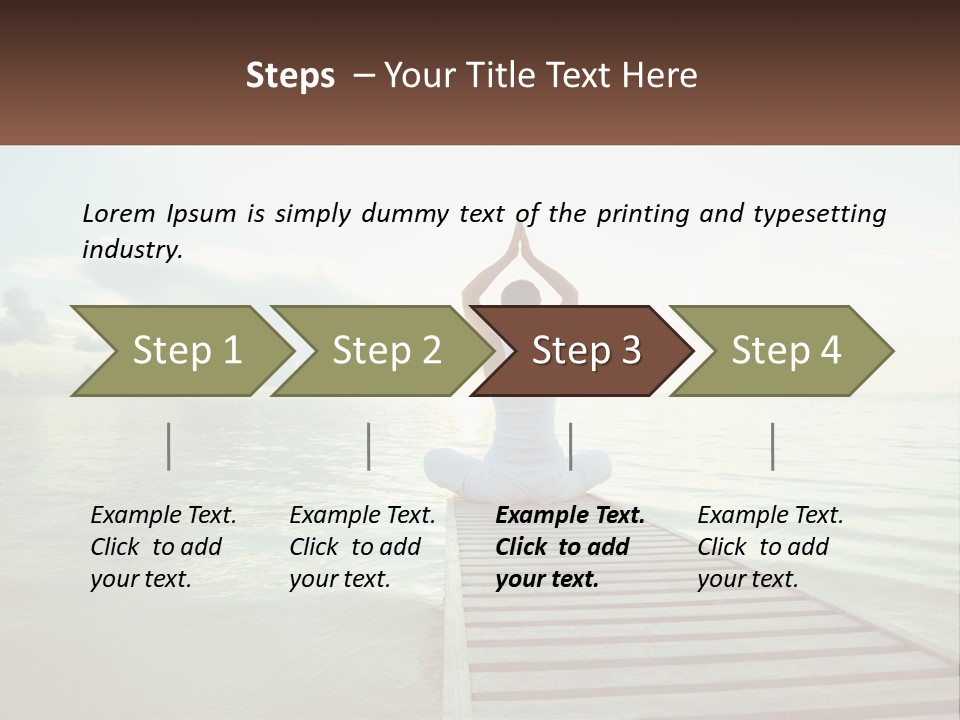 Steps – Your Title Text Here

Lorem Ipsum is simply dummy text of the printing and typesetting industry.

Step 1

Step 2

Step 3

Step 4

Example Text. Click to add your text.

Example Text. Click to add your text.

Example Text. Click to add your text.

Example Text. Click to add your text.